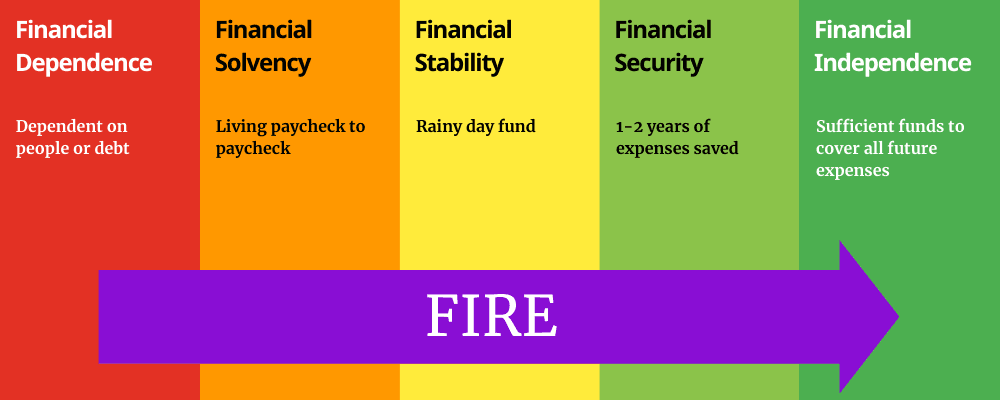 Financial Dependence

Dependent on people or debt

Financial Solvency

Living paycheck to paycheck

Financial Stability

Rainy day fund

Financial Security

1-2 years of expenses saved

Financial Independence

Sufficient funds to cover all future expenses

FIRE